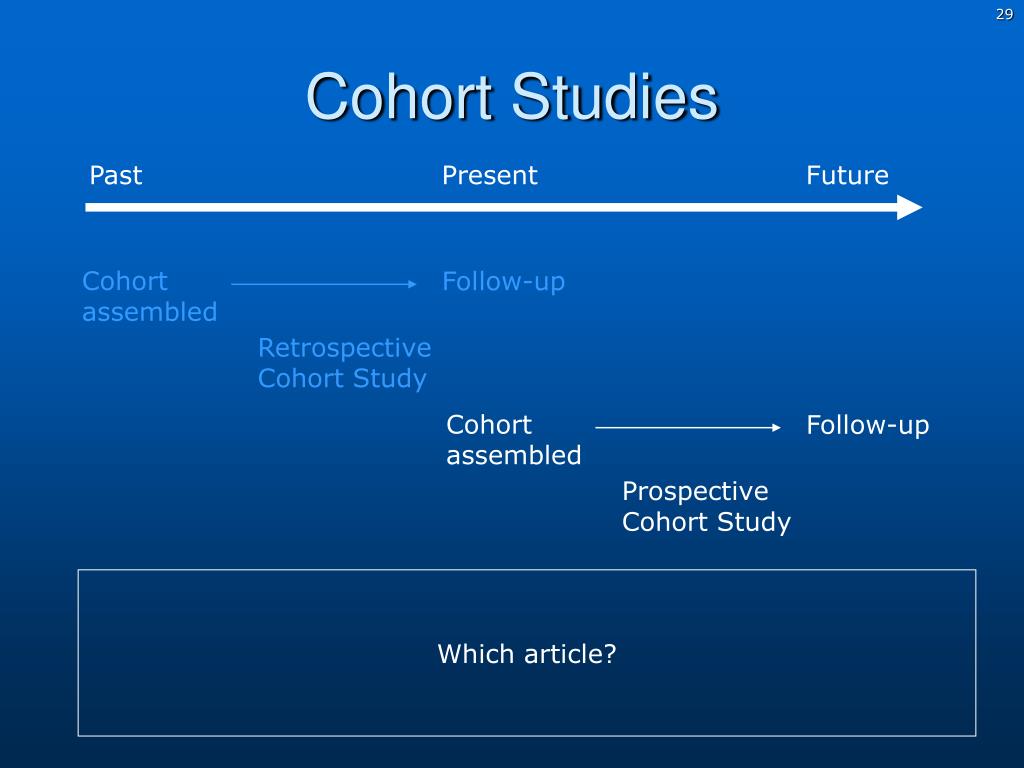 29

Cohort Studies

Past Present Future

Cohort assembled Follow-up

Retrospective Cohort Study

Cohort assembled Follow-up

Prospective Cohort Study

Which article?